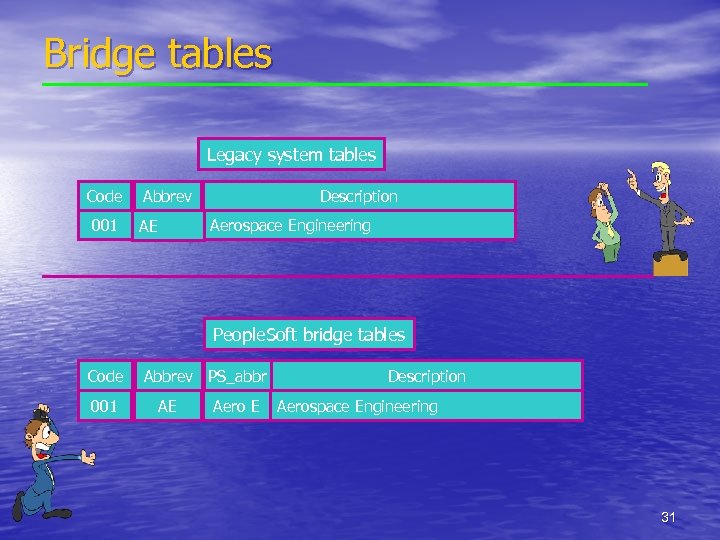 Bridge tables

Legacy system tables

| Code | Abbrev | Description |
|---|---|---|
| 001 | AE | Aerospace Engineering |

PeopleSoft bridge tables

| Code | Abbrev | PS_abbr | Description |
|---|---|---|---|
| 001 | AE | Aero E | Aerospace Engineering |

31